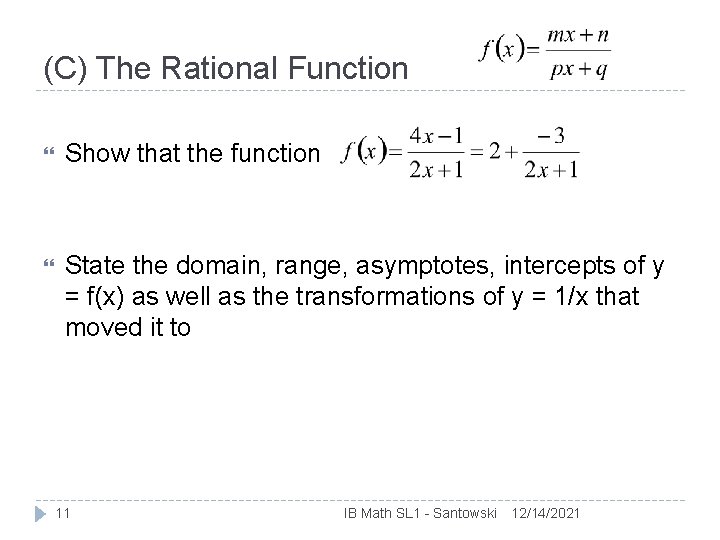 (C) The Rational Function $f(x)=\frac{mx+n}{px+q}$

Show that the function $f(x)=\frac{4x-1}{2x+1}=2+\frac{-3}{2x+1}$

State the domain, range, asymptotes, intercepts of y = f(x) as well as the transformations of y = 1/x that moved it to

11 IB Math SL1 - Santowski 12/14/2021